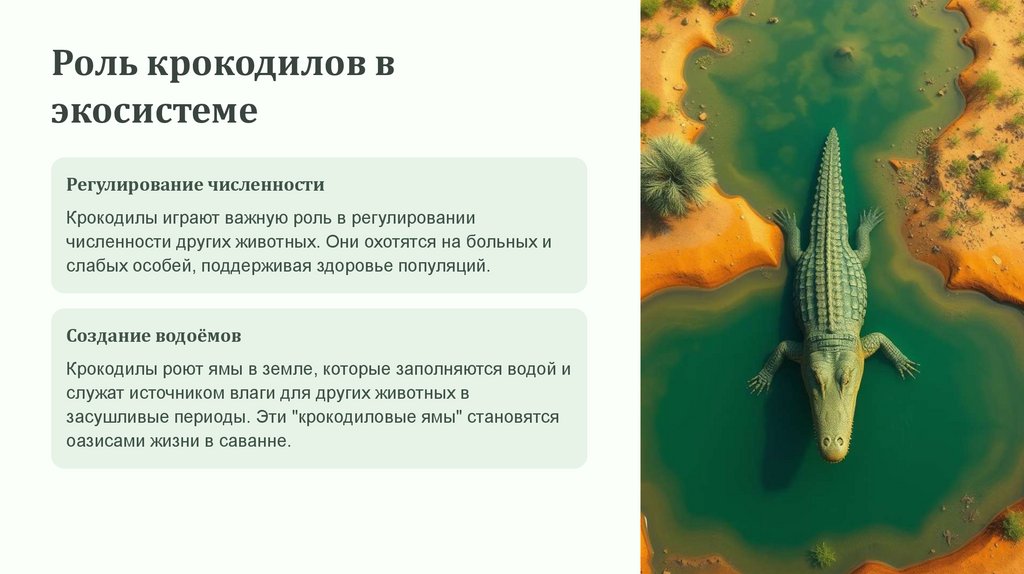 Роль крокодилов в экосистеме

Регулирование численности

Крокодилы играют важную роль в регулировании численности других животных. Они охотятся на больных и слабых особей, поддерживая здоровье популяций.

Создание водоёмов

Крокодилы роют ямы в земле, которые заполняются водой и служат источником влаги для других животных в засушливые периоды. Эти "крокодиловые ямы" становятся оазисами жизни в саванне.